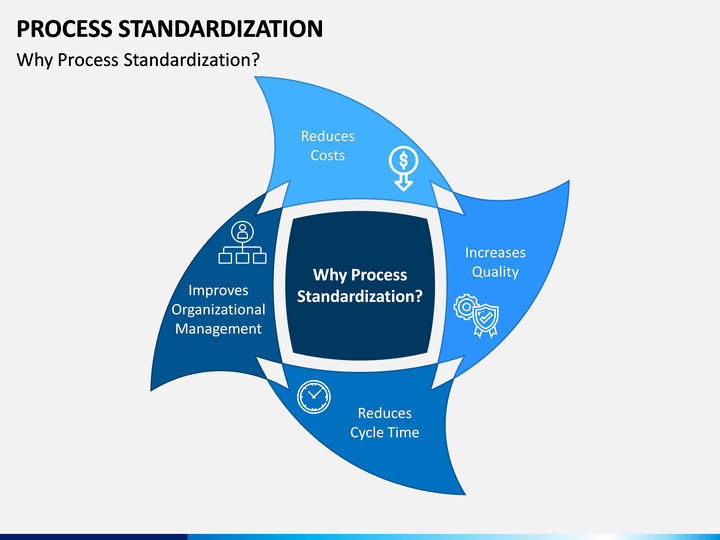 PROCESS STANDARDIZATION

Why Process Standardization?

Reduces Costs

Increases Quality

Why Process Standardization?

Improves Organizational Management

Reduces Cycle Time